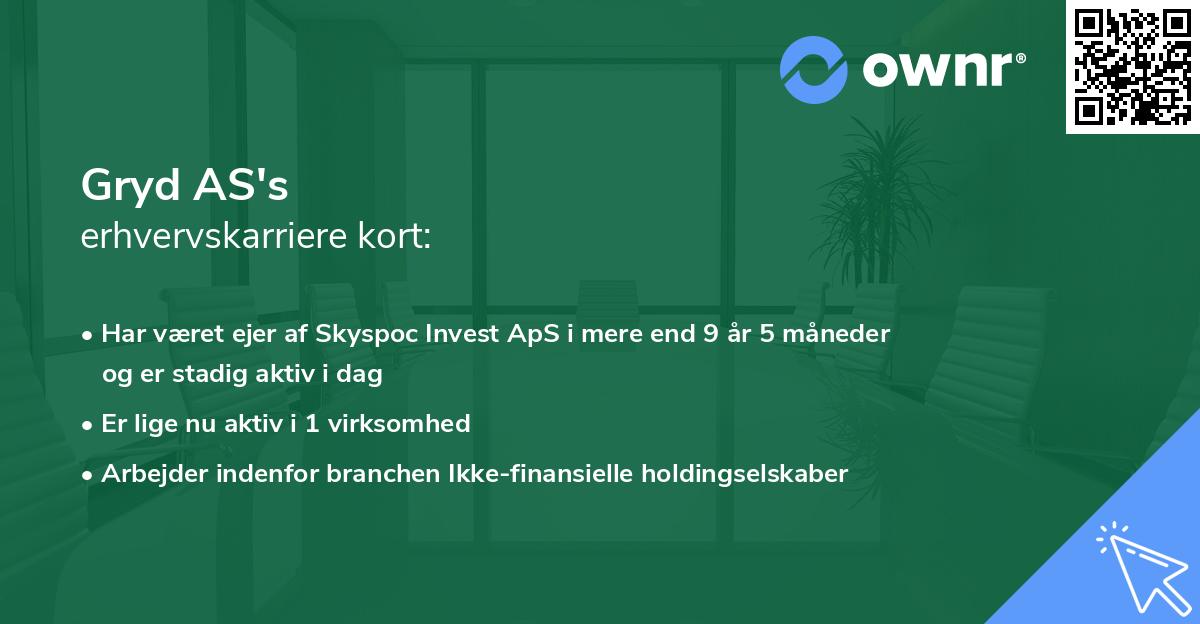 ownr®

Gryd AS's
erhvervskarriere kort:

• Har været ejer af Skyspoc Invest ApS i mere end 9 år 5 måneder og er stadig aktiv i dag
• Er lige nu aktiv i 1 virksomhed
• Arbejder indenfor branchen Ikke-finansielle holdingselskaber